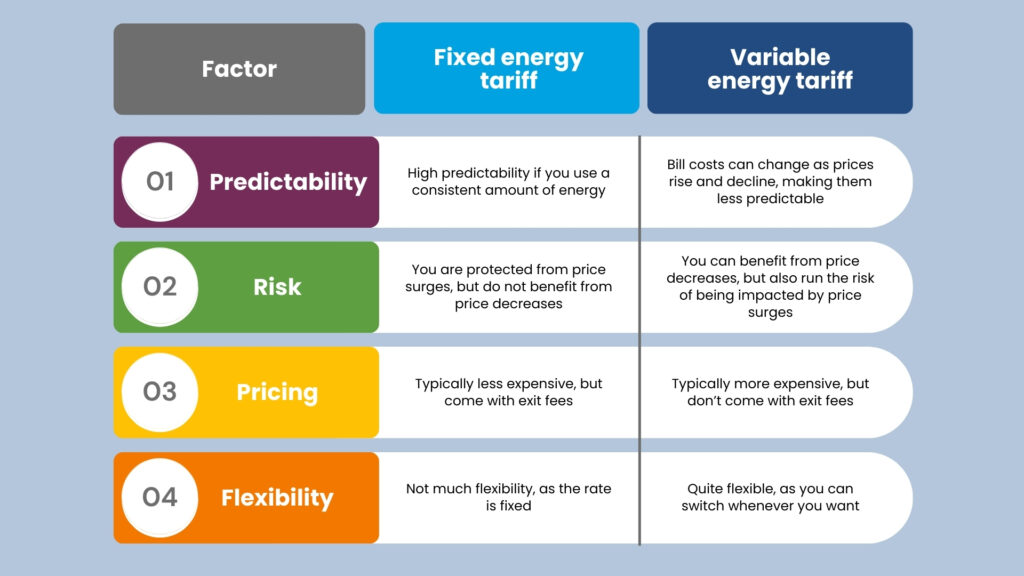 | Factor | Fixed energy tariff | Variable energy tariff |
|---|---|---|
| 01 Predictability | High predictability if you use a consistent amount of energy | Bill costs can change as prices rise and decline, making them less predictable |
| 02 Risk | You are protected from price surges, but do not benefit from price decreases | You can benefit from price decreases, but also run the risk of being impacted by price surges |
| 03 Pricing | Typically less expensive, but come with exit fees | Typically more expensive, but don't come with exit fees |
| 04 Flexibility | Not much flexibility, as the rate is fixed | Quite flexible, as you can switch whenever you want |